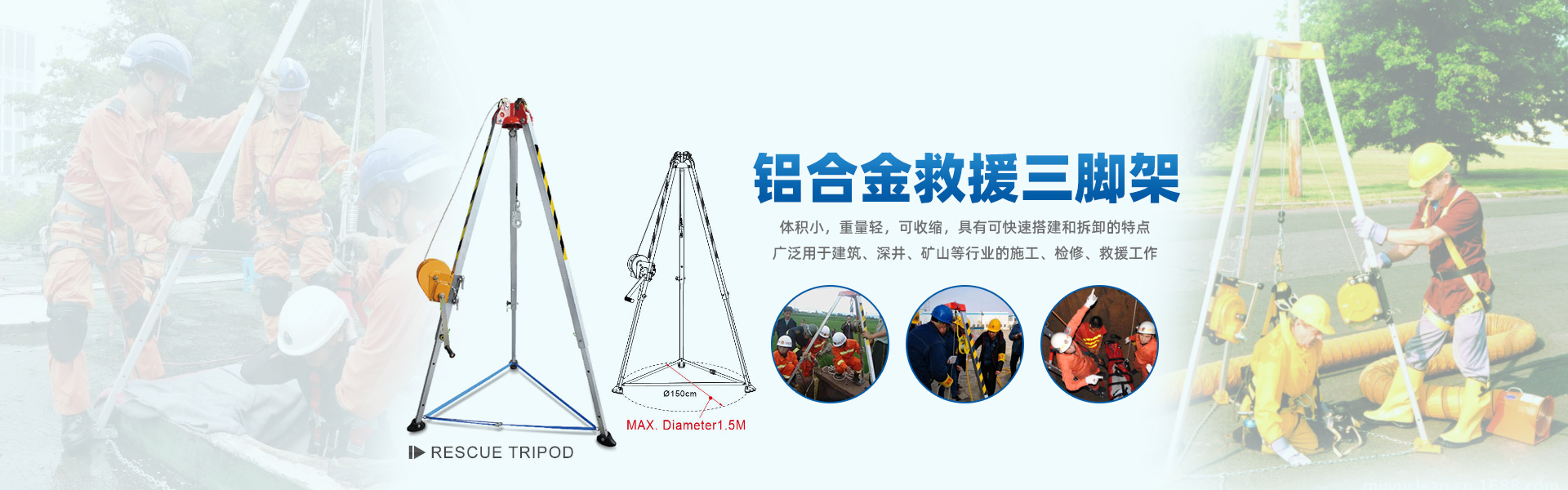 铝合金救援三脚架

体积小，重量轻，可收缩，具有可快速搭建和拆卸的特点

广泛用于建筑、深井、矿山等行业的施工、检修、救援工作

Ø150cm

MAX. Diameter1.5M

RESCUE TRIPOD